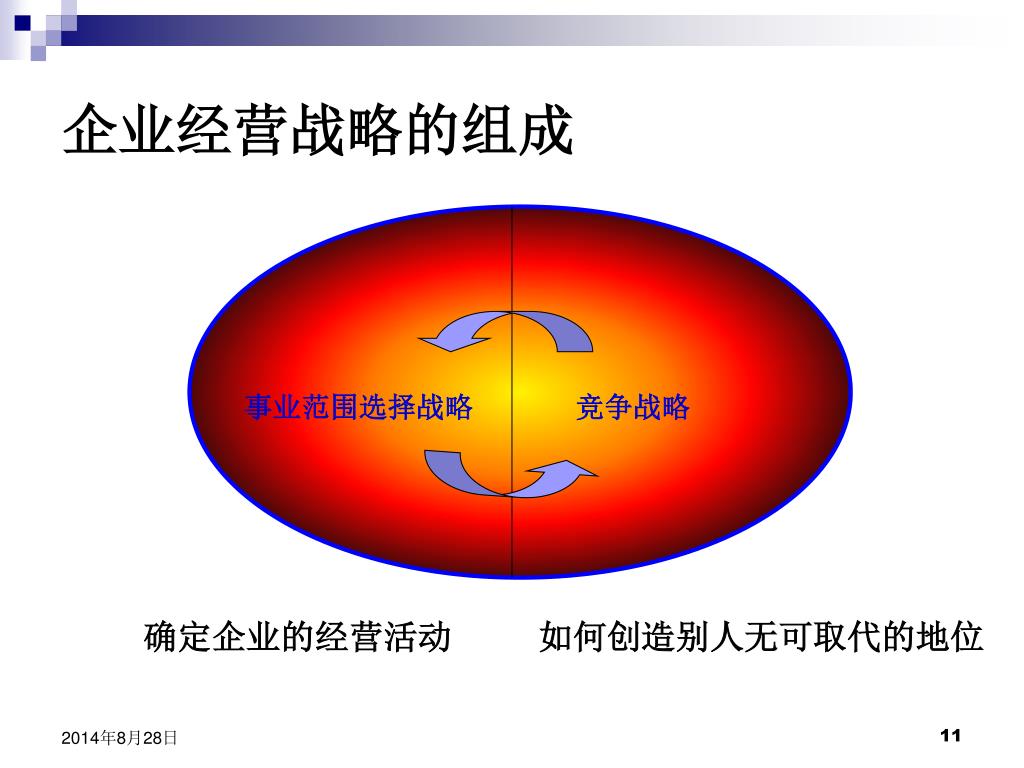 企业经营战略的组成

事业范围选择战略

竞争战略

确定企业的经营活动

如何创造别人无可取代的地位

2014年8月28日

11